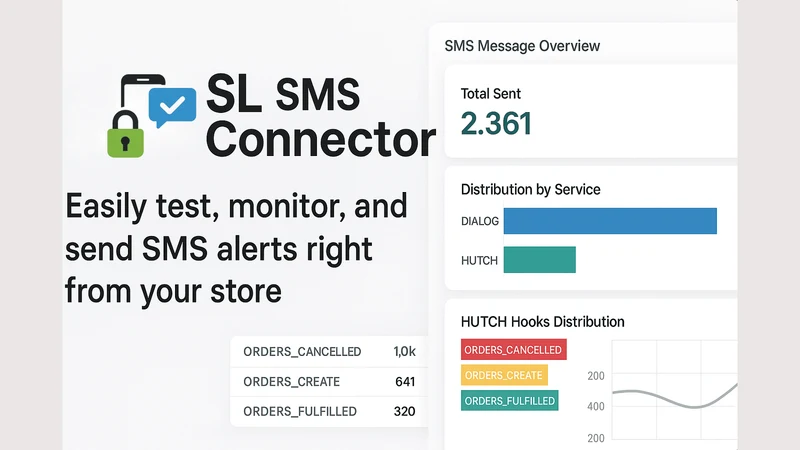 SL SMS Connector

Easily test, monitor, and send SMS alerts right from your store

| ORDERS_CANCELLED | 1,0k |
|---|---|
| ORDERS_CREATE | 641 |
| ORDERS_FULFILLED | 320 |

SMS Message Overview

Total Sent
2.361

Distribution by Service
DIALOG
HUTCH

HUTCH Hooks Distribution
ORDERS_CANCELLED
ORDERS_CREATE
ORDERS_FULFILLED
200
400
200